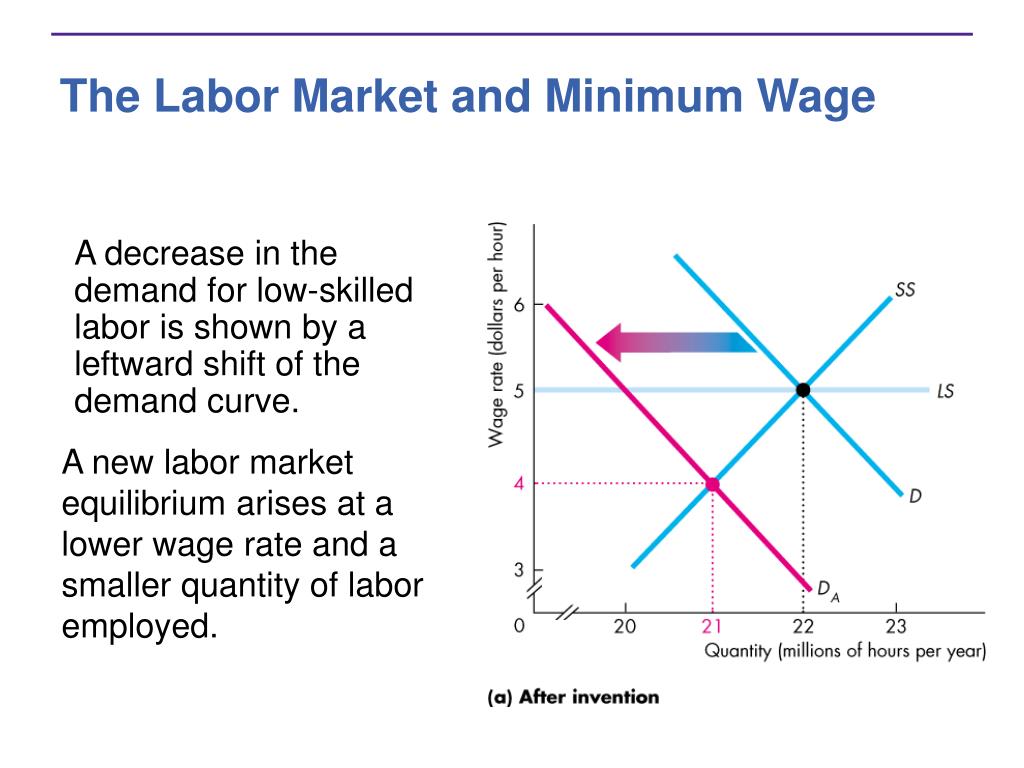 The Labor Market and Minimum Wage

A decrease in the demand for low-skilled labor is shown by a leftward shift of the demand curve.

A new labor market equilibrium arises at a lower wage rate and a smaller quantity of labor employed.

Wage rate (dollars per hour)

6

5

4

3

0

SS

LS

D

$D_A$

20

21

22

23

Quantity (millions of hours per year)

(a) After invention